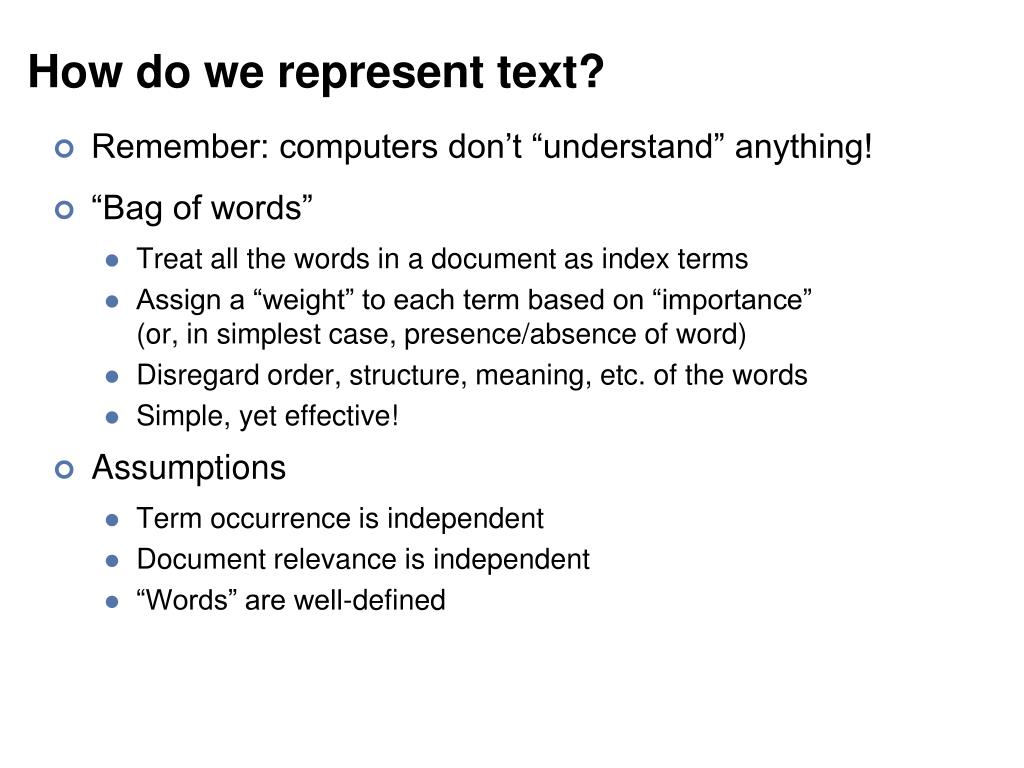 How do we represent text?

Remember: computers don’t “understand” anything!

“Bag of words”

Treat all the words in a document as index terms

Assign a “weight” to each term based on “importance” (or, in simplest case, presence/absence of word)

Disregard order, structure, meaning, etc. of the words

Simple, yet effective!

Assumptions

Term occurrence is independent

Document relevance is independent

“Words” are well-defined